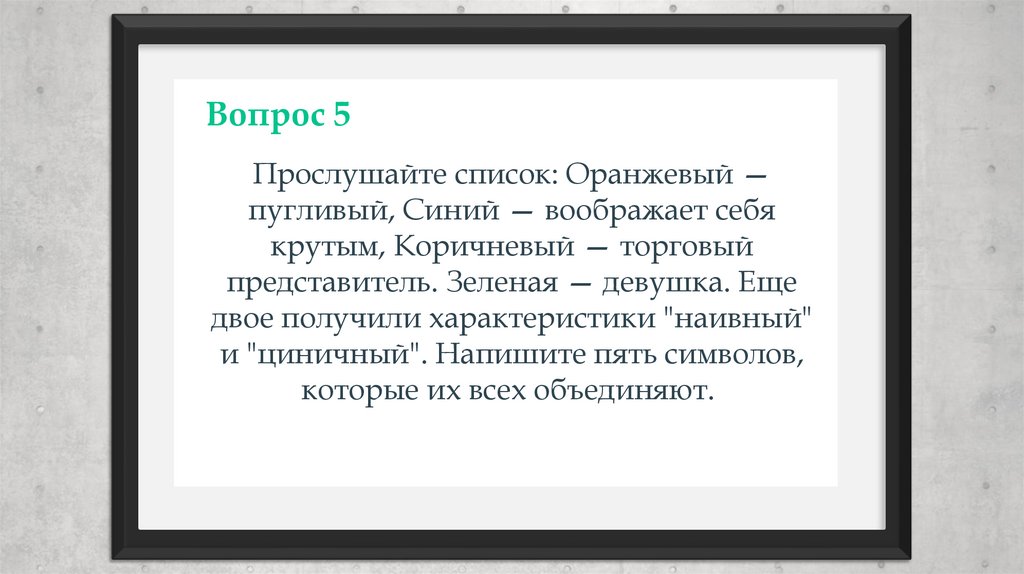 Вопрос 5

Прослушайте список: Оранжевый — пугливый, Синий — воображает себя крутым, Коричневый — торговый представитель. Зеленая — девушка. Еще двое получили характеристики "наивный" и "циничный". Напишите пять символов, которые их всех объединяют.